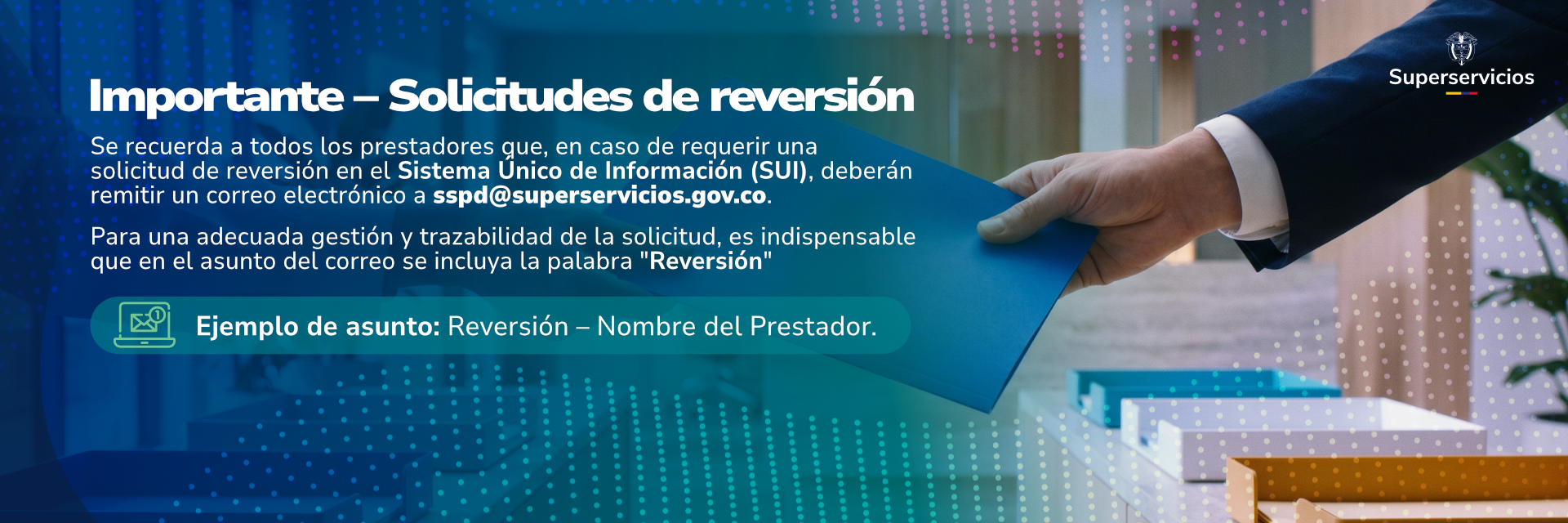 Superservicios

Importante – Solicitudes de reversión

Se recuerda a todos los prestadores que, en caso de requerir una solicitud de reversión en el Sistema Único de Información (SUI), deberán remitir un correo electrónico a sspd@superservicios.gov.co.

Para una adecuada gestión y trazabilidad de la solicitud, es indispensable que en el asunto del correo se incluya la palabra "Reversión"

Ejemplo de asunto: Reversión – Nombre del Prestador.